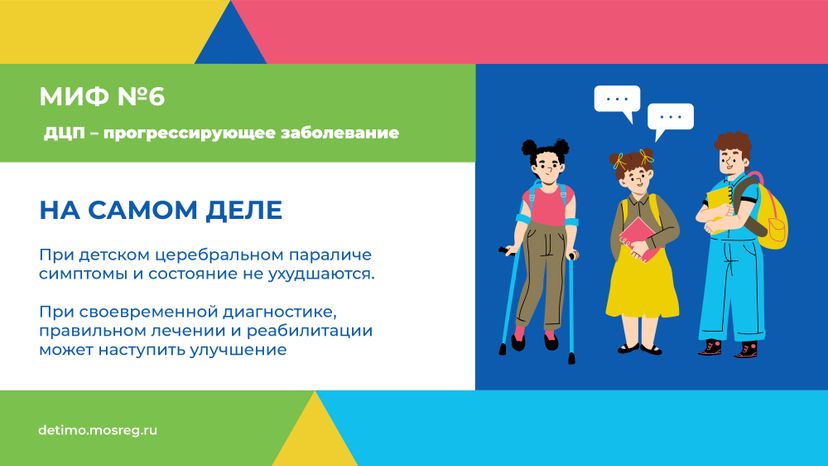 МИФ №6

ДЦП – прогрессирующее заболевание

НА САМОМ ДЕЛЕ

При детском церебральном параличе симптомы и состояние не ухудшаются.

При своевременной диагностике, правильном лечении и реабилитации может наступить улучшение

...

...

detimo.mosreg.ru